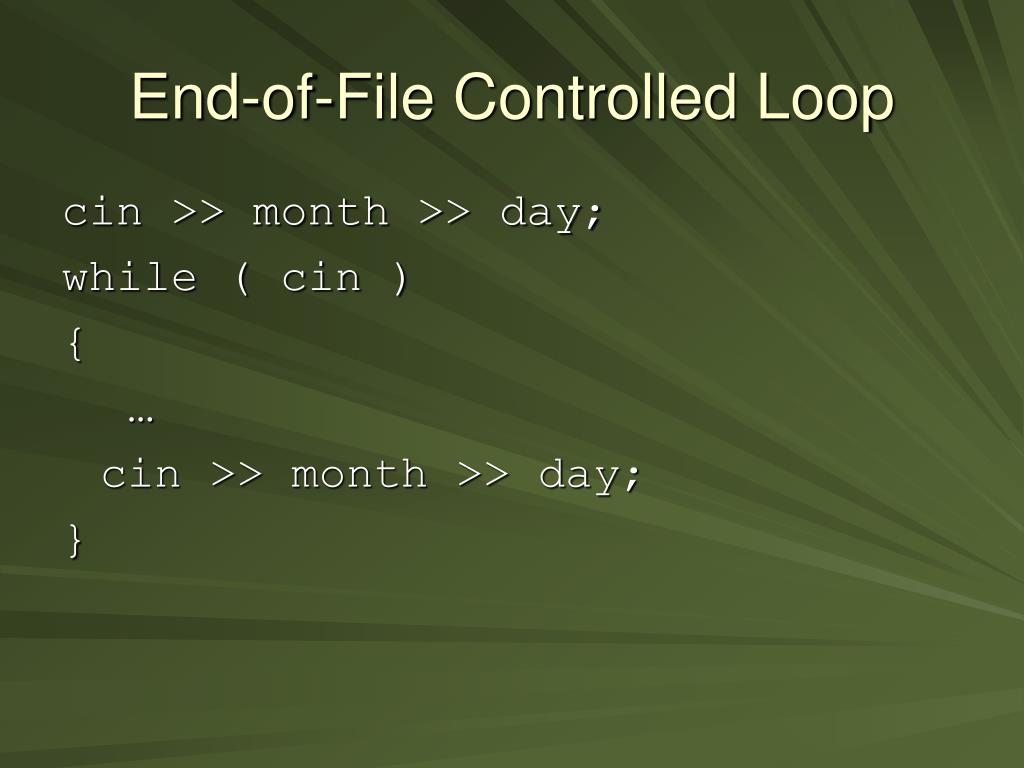 End-of-File Controlled Loop

cin >> month >> day;
while ( cin )
{
  …
  cin >> month >> day;
}